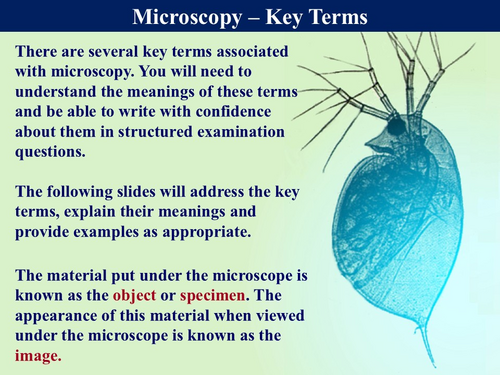 Microscopy – Key Terms

There are several key terms associated with microscopy. You will need to understand the meanings of these terms and be able to write with confidence about them in structured examination questions.

The following slides will address the key terms, explain their meanings and provide examples as appropriate.

The material put under the microscope is known as the object or specimen. The appearance of this material when viewed under the microscope is known as the image.